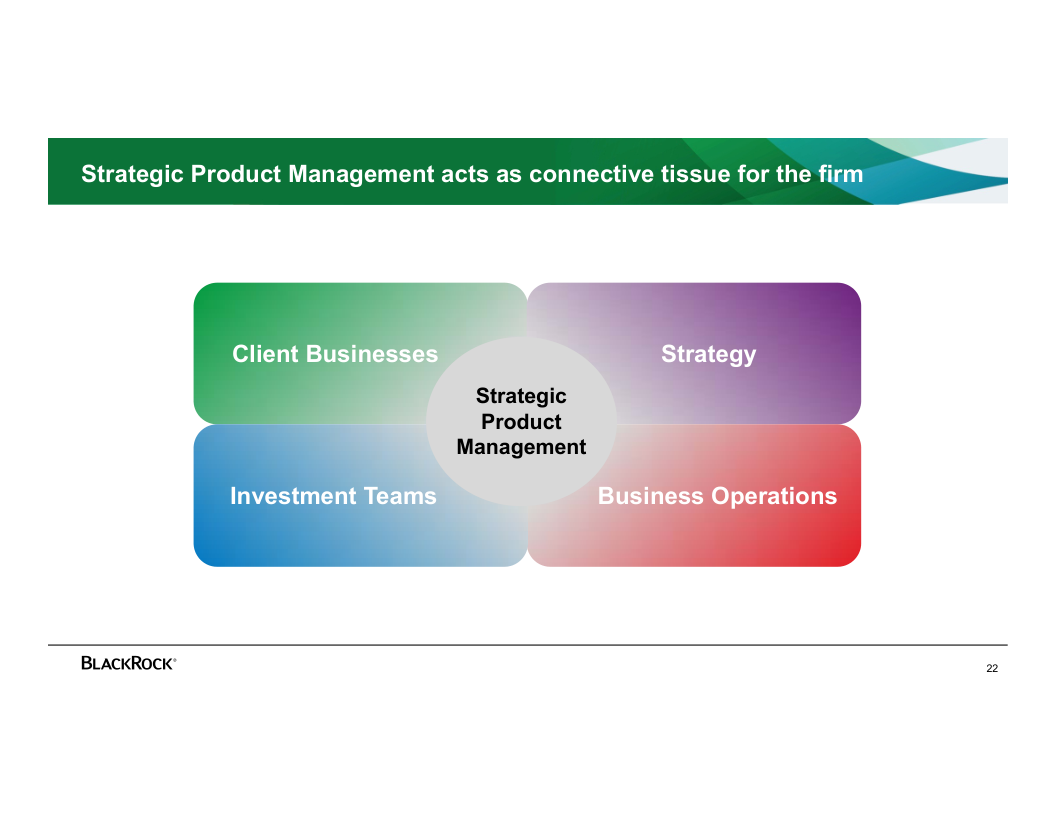 Strategic Product Management acts as connective tissue for the firm

Client Businesses

Strategy

Strategic Product Management

Investment Teams

Business Operations

BLACKROCK®

22